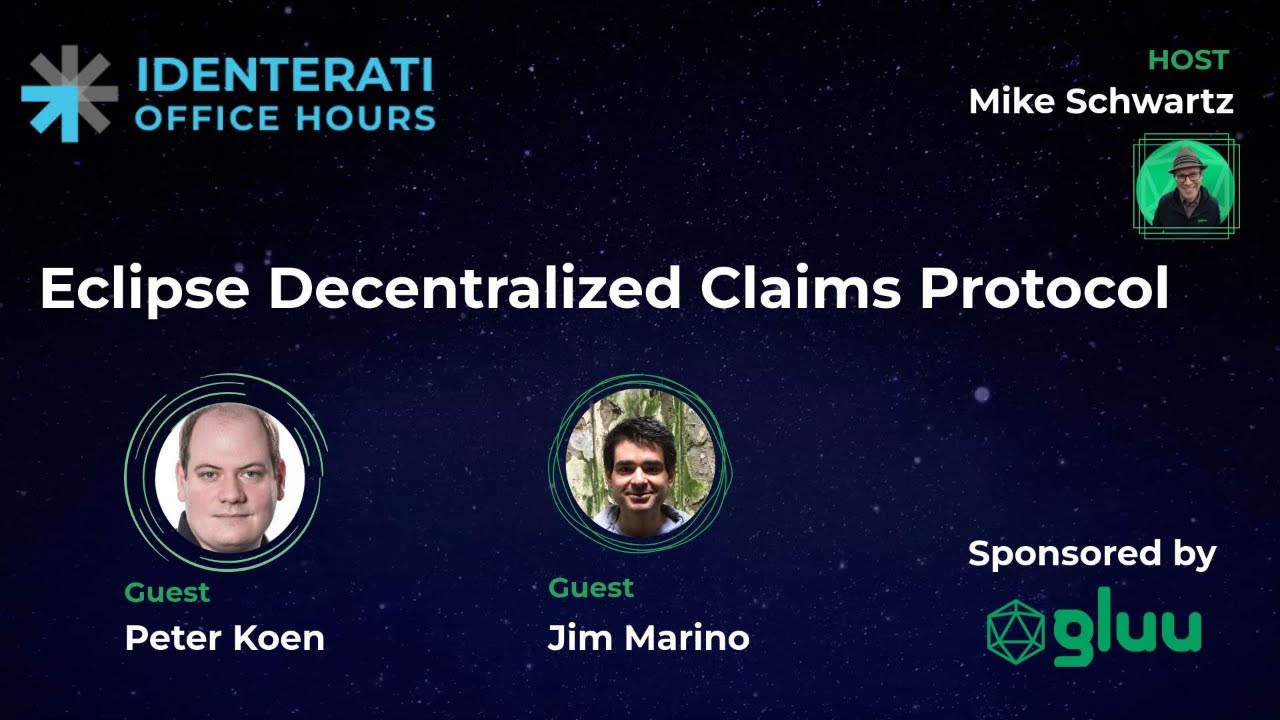 IDENTERATI
OFFICE HOURS

HOST
Mike Schwartz

Eclipse Decentralized Claims Protocol

Guest
Peter Koen

Guest
Jim Marino

Sponsored by
gluu